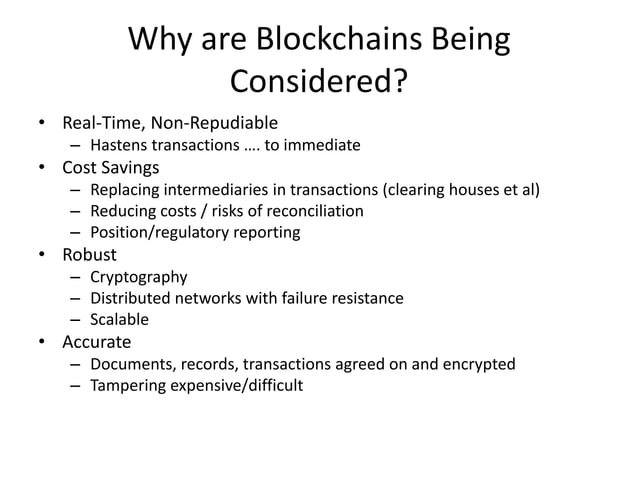 Why are Blockchains Being Considered?

• Real-Time, Non-Repudiable
– Hastens transactions …. to immediate
• Cost Savings
– Replacing intermediaries in transactions (clearing houses et al)
– Reducing costs / risks of reconciliation
– Position/regulatory reporting
• Robust
– Cryptography
– Distributed networks with failure resistance
– Scalable
• Accurate
– Documents, records, transactions agreed on and encrypted
– Tampering expensive/difficult